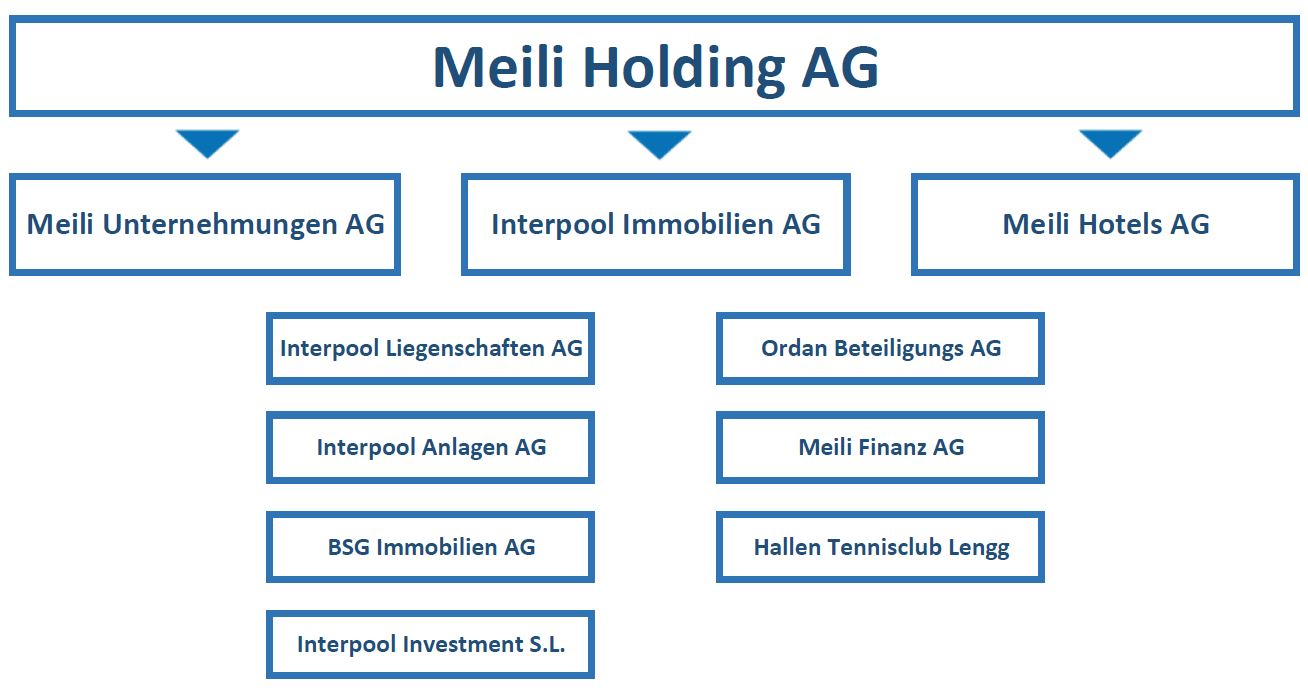 Meili Holding AG

Meili Unternehmungen AG

Interpool Immobilien AG

Meili Hotels AG

Interpool Liegenschaften AG

Interpool Anlagen AG

BSG Immobilien AG

Interpool Investment S.L.

Ordan Beteiligungs AG

Meili Finanz AG

Hallen Tennisclub Lengg